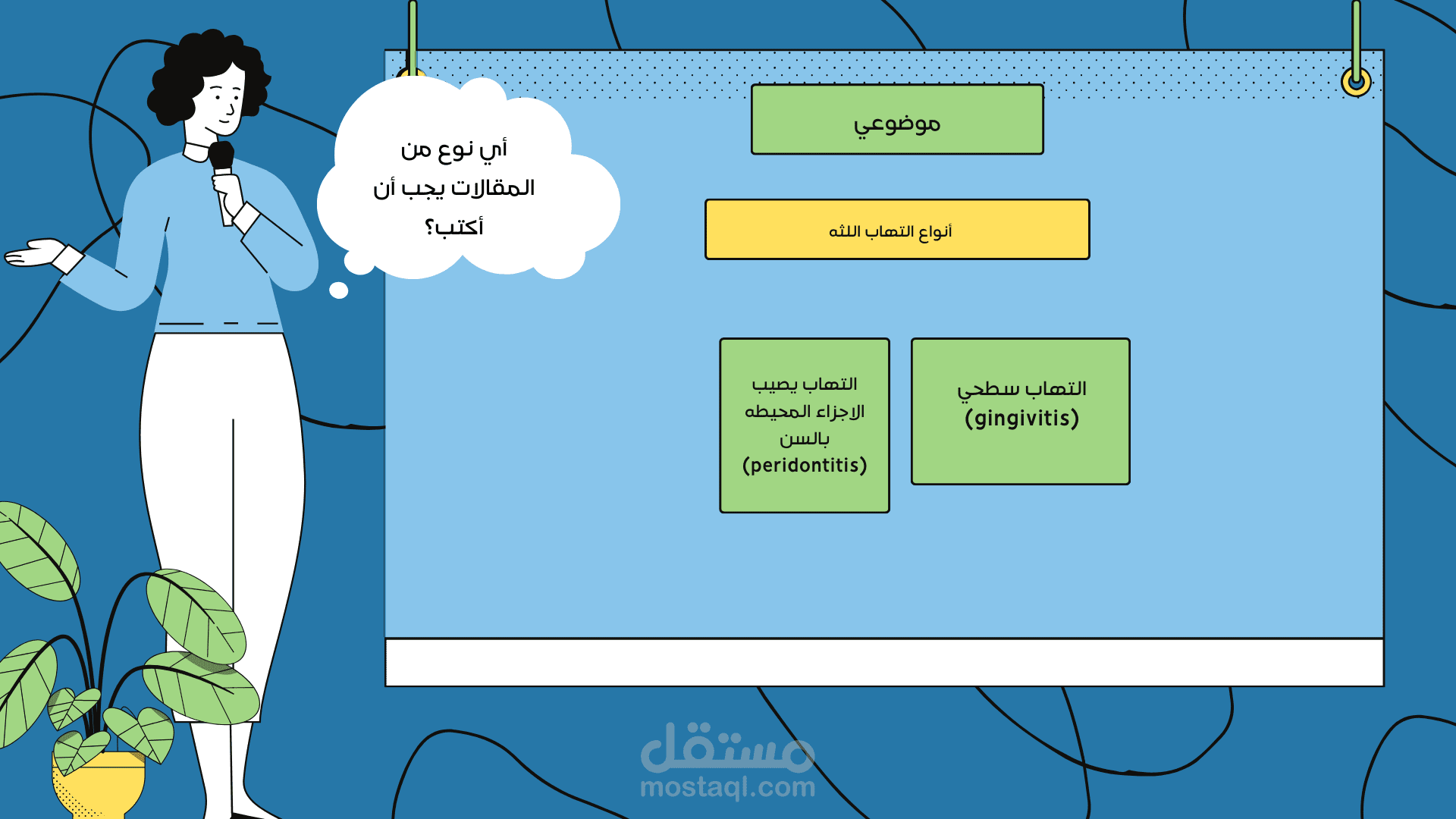 أي نوع من المقالات يجب أن أكتب؟

موضوعي

أنواع التهاب اللثه

التهاب سطحي (gingivitis)

التهاب يصيب الاجزاء المحيطه بالسن (peridontitis)

مستقل
mostaql.com